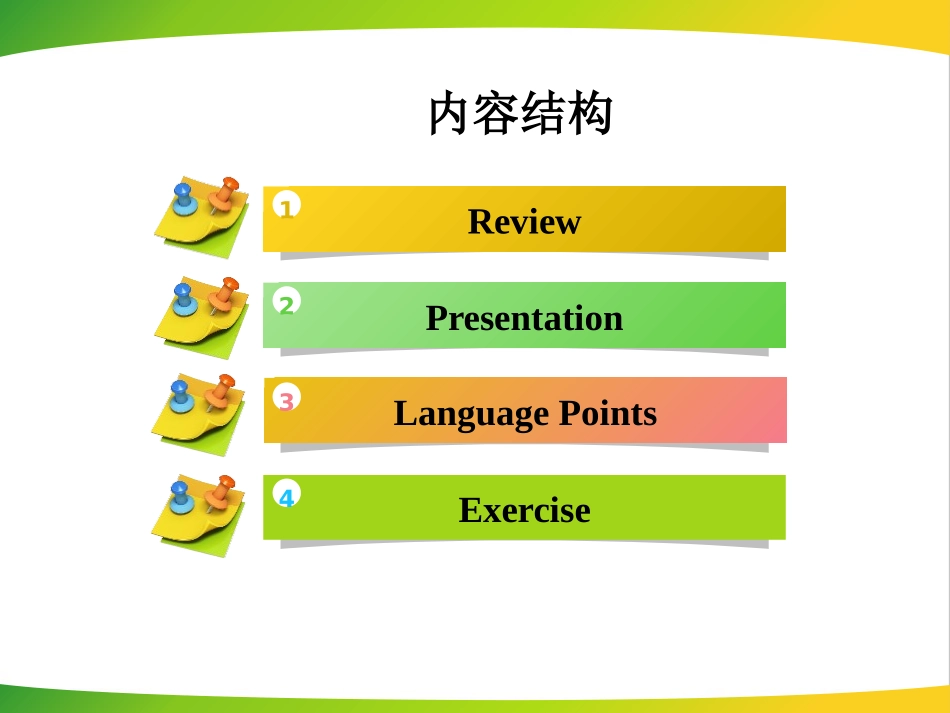 内容结构

1 Review

2 Presentation

3 Language Points

4 Exercise